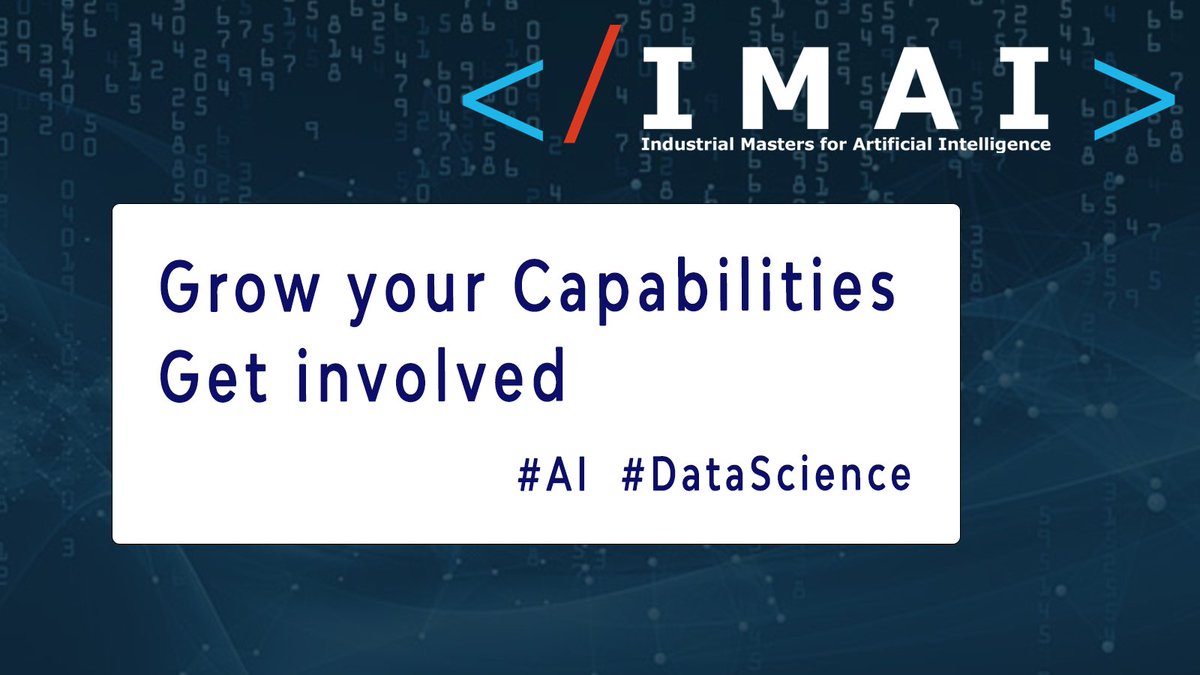 </IMAI>
Industrial Masters for Artificial Intelligence

Grow your Capabilities
Get involved

#AI #DataScience